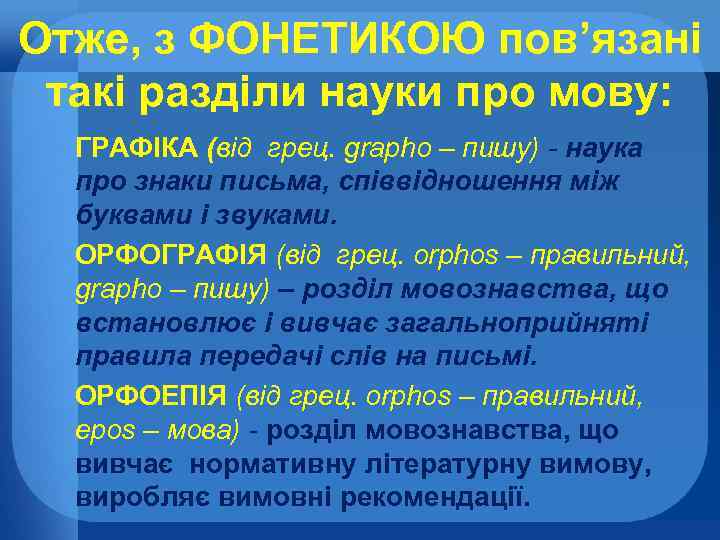 Отже, з ФОНЕТИКОЮ пов’язані такі разділи науки про мову:

ГРАФІКА (від грец. grapho – пишу) - наука про знаки письма, співвідношення між буквами і звуками.

ОРФОГРАФІЯ (від грец. orphos – правильний, grapho – пишу) – розділ мовознавства, що встановлює і вивчає загальноприйняті правила передачі слів на письмі.

ОРФОЕПІЯ (від грец. orphos – правильний, epos – мова) - розділ мовознавства, що вивчає нормативну літературну вимову, виробляє вимовні рекомендації.